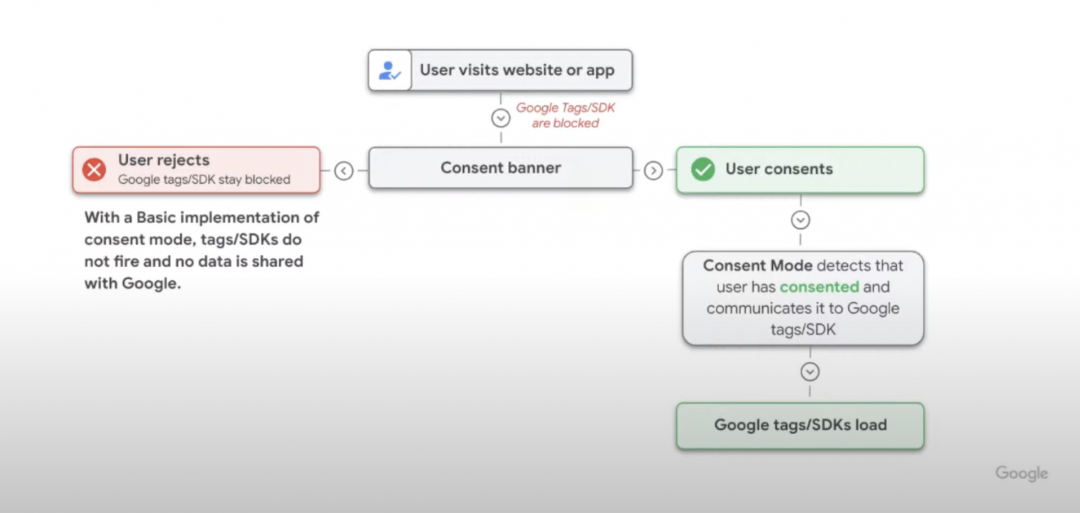 User visits website or app

Google Tags/SDK are blocked

User rejects
Google tags/SDK stay blocked

Consent banner

User consents

With a Basic implementation of consent mode, tags/SDKs do not fire and no data is shared with Google.

Consent Mode detects that user has consented and communicates it to Google tags/SDK

Google tags/SDKs load

Google